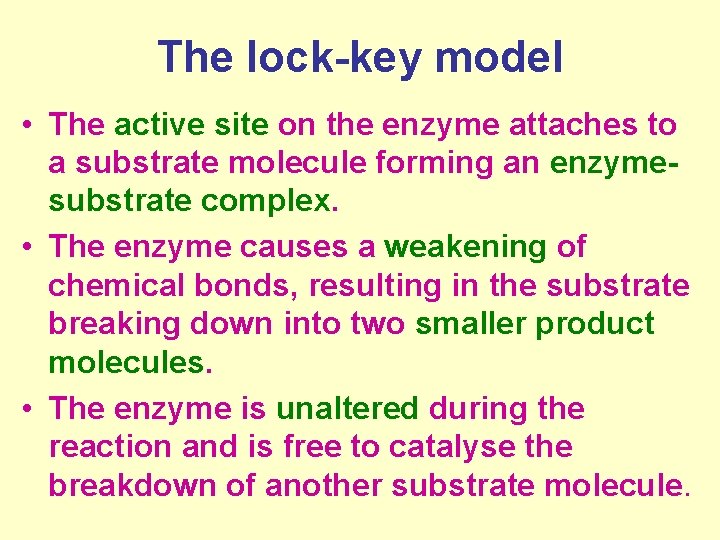 The lock-key model

• The active site on the enzyme attaches to a substrate molecule forming an enzyme-substrate complex.

• The enzyme causes a weakening of chemical bonds, resulting in the substrate breaking down into two smaller product molecules.

• The enzyme is unaltered during the reaction and is free to catalyse the breakdown of another substrate molecule.